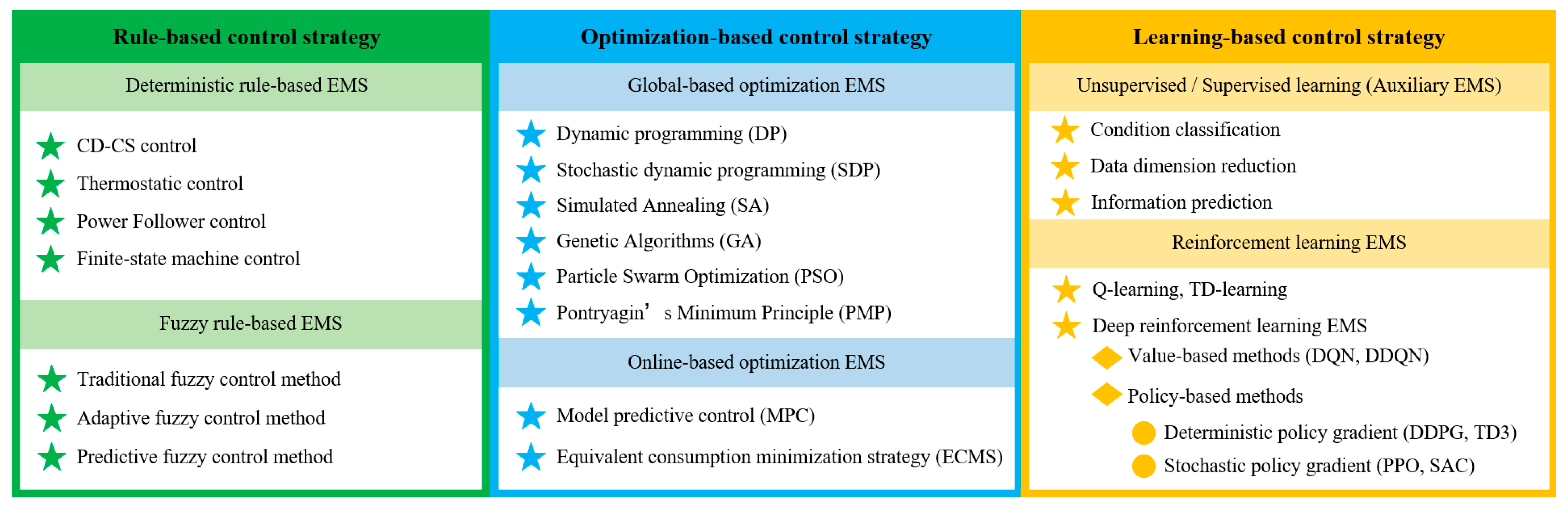 Rule-based control strategy

Deterministic rule-based EMS

CD-CS control
Thermostatic control
Power Follower control
Finite-state machine control

Fuzzy rule-based EMS

Traditional fuzzy control method
Adaptive fuzzy control method
Predictive fuzzy control method

Optimization-based control strategy

Global-based optimization EMS

Dynamic programming (DP)
Stochastic dynamic programming (SDP)
Simulated Annealing (SA)
Genetic Algorithms (GA)
Particle Swarm Optimization (PSO)
Pontryagin’s Minimum Principle (PMP)

Online-based optimization EMS

Model predictive control (MPC)
Equivalent consumption minimization strategy (ECMS)

Learning-based control strategy

Unsupervised / Supervised learning (Auxiliary EMS)

Condition classification
Data dimension reduction
Information prediction

Reinforcement learning EMS

Q-learning, TD-learning
Deep reinforcement learning EMS
Value-based methods (DQN, DDQN)
Policy-based methods
Deterministic policy gradient (DDPG, TD3)
Stochastic policy gradient (PPO, SAC)